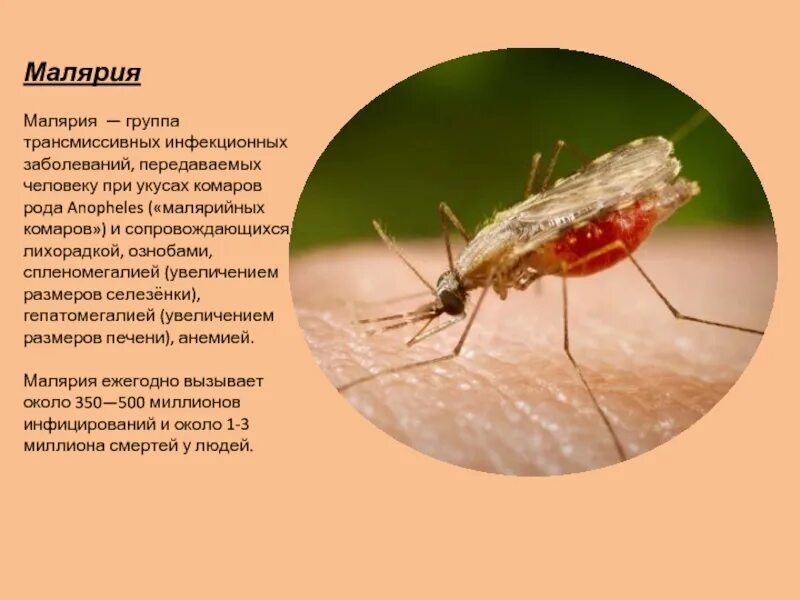 Малярия

Малярия — группа трансмиссивных инфекционных заболеваний, передаваемых человеку при укусах комаров рода Anopheles («малярийных комаров») и сопровождающихся лихорадкой, ознобами, спленомегалией (увеличением размеров селезёнки), гепатомегалией (увеличением размеров печени), анемией.

Малярия ежегодно вызывает около 350—500 миллионов инфицирований и около 1-3 миллиона смертей у людей.